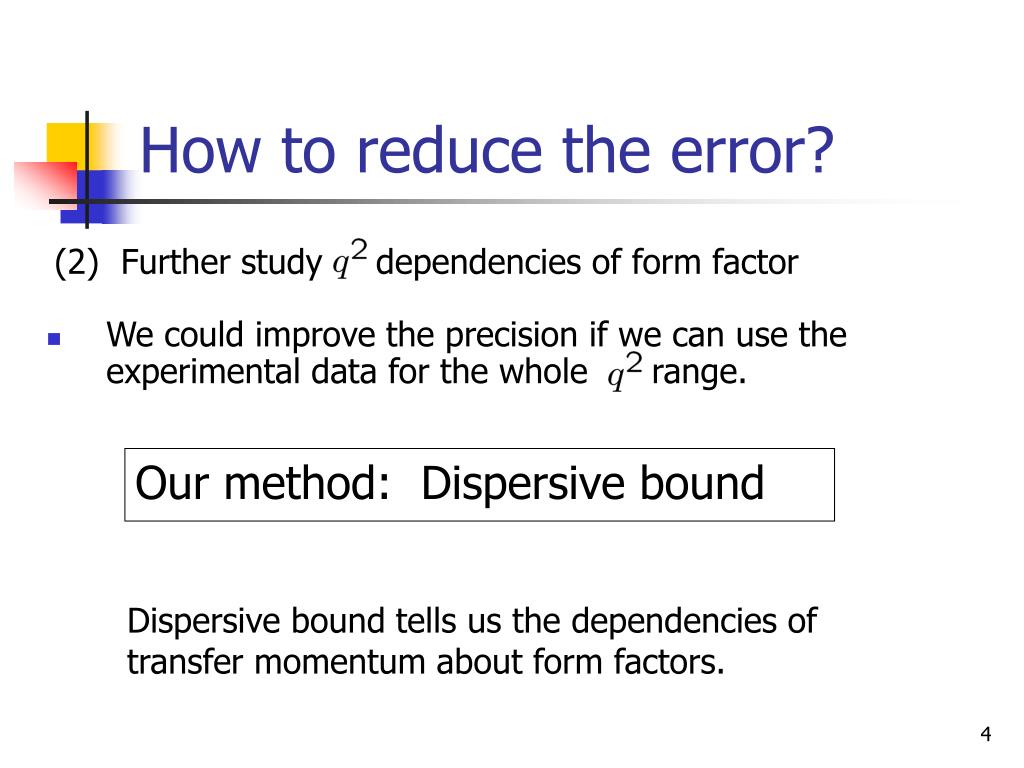 How to reduce the error?

(2) Further study $q^2$ dependencies of form factor

We could improve the precision if we can use the experimental data for the whole $q^2$ range.

Our method: Dispersive bound

Dispersive bound tells us the dependencies of transfer momentum about form factors.

4